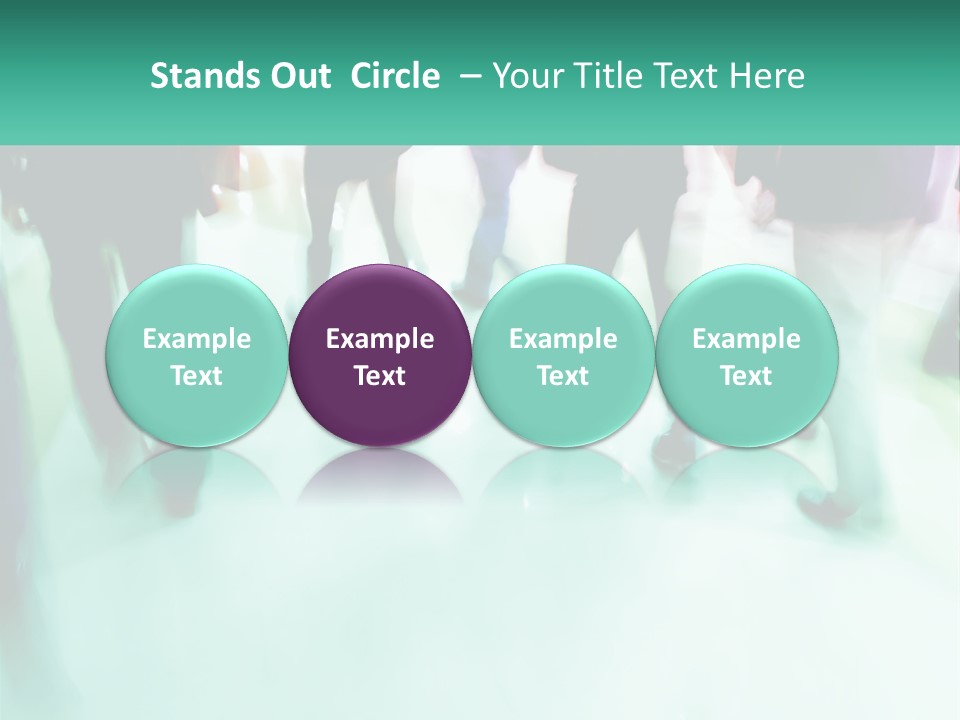 Stands Out Circle – Your Title Text Here

Example Text

Example Text

Example Text

Example Text